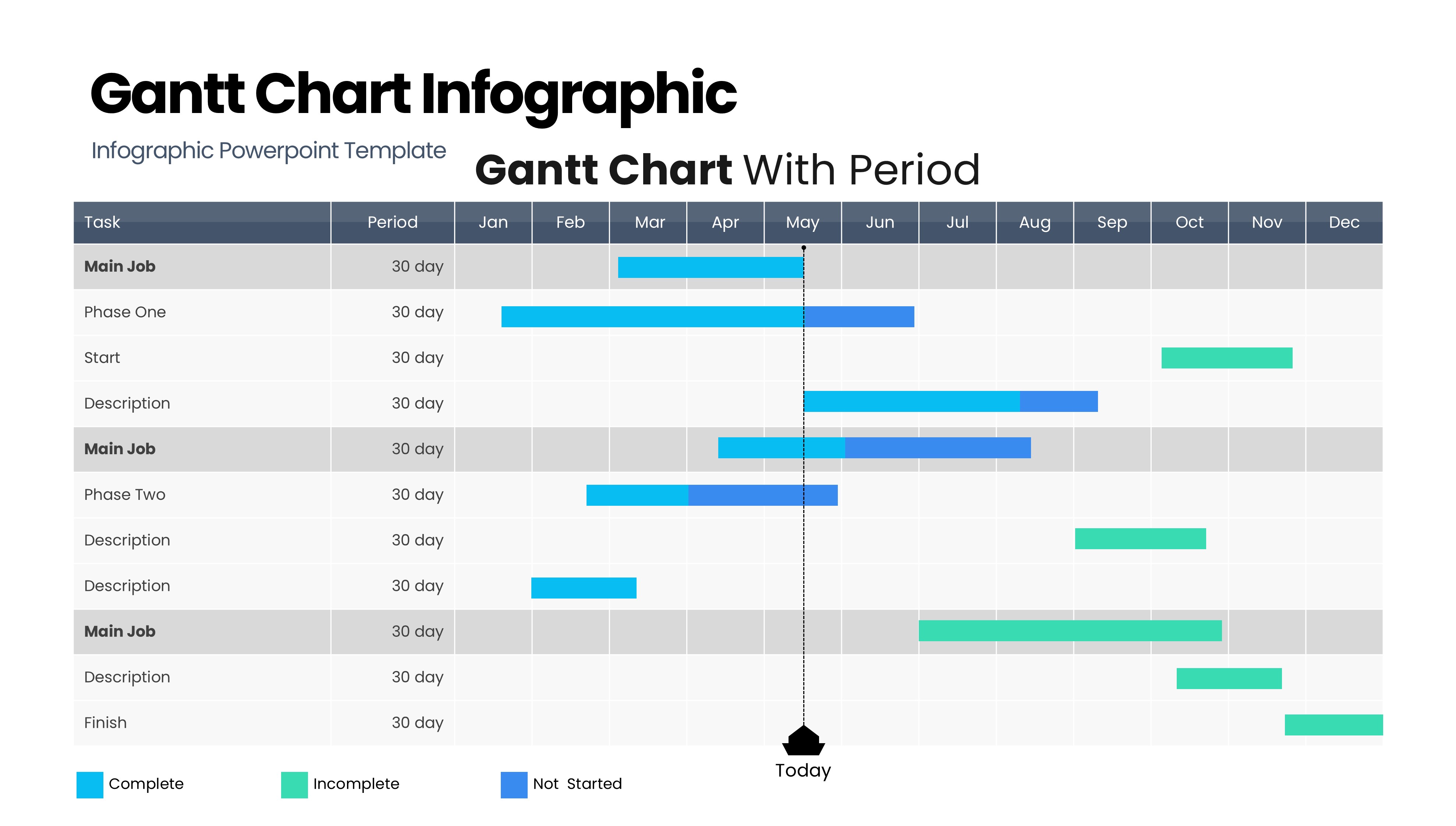 Gantt Chart Infographic

Infographic Powerpoint Template

Gantt Chart With Period

| Task | Period | Jan | Feb | Mar | Apr | May | Jun | Jul | Aug | Sep | Oct | Nov | Dec |
|---|---|---|---|---|---|---|---|---|---|---|---|---|---|
| Main Job | 30 day | | | | | | | | | | | | |
| Phase One | 30 day | | | | | | | | | | | | |
| Start | 30 day | | | | | | | | | | | | |
| Description | 30 day | | | | | | | | | | | | |
| Main Job | 30 day | | | | | | | | | | | | |
| Phase Two | 30 day | | | | | | | | | | | | |
| Description | 30 day | | | | | | | | | | | | |
| Description | 30 day | | | | | | | | | | | | |
| Main Job | 30 day | | | | | | | | | | | | |
| Description | 30 day | | | | | | | | | | | | |
| Finish | 30 day | | | | | | | | | | | | |

Today

Complete Incomplete Not Started